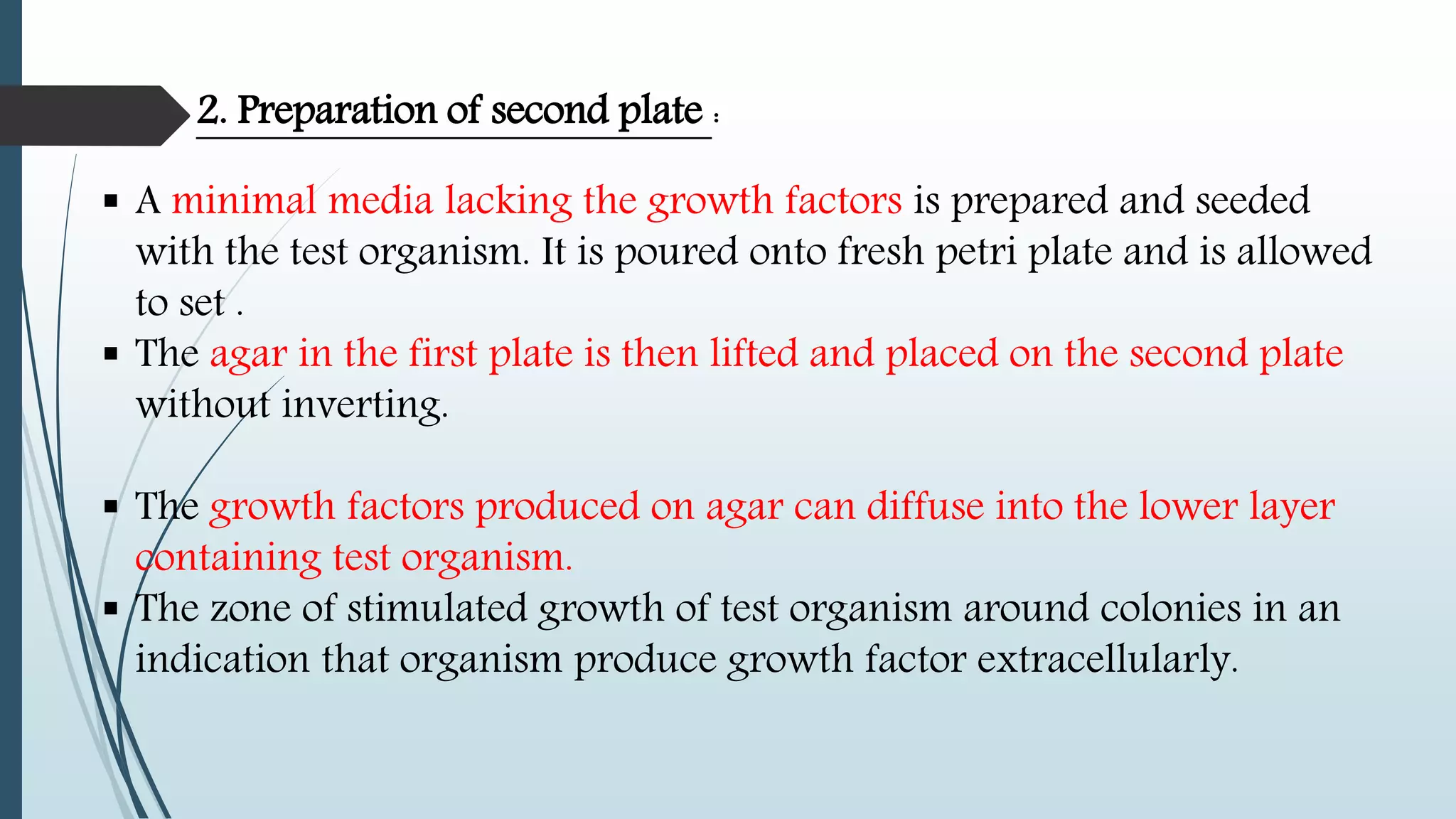 2. Preparation of second plate :

▪ A minimal media lacking the growth factors is prepared and seeded with the test organism. It is poured onto fresh petri plate and is allowed to set .

▪ The agar in the first plate is then lifted and placed on the second plate without inverting.

▪ The growth factors produced on agar can diffuse into the lower layer containing test organism.

▪ The zone of stimulated growth of test organism around colonies in an indication that organism produce growth factor extracellularly.